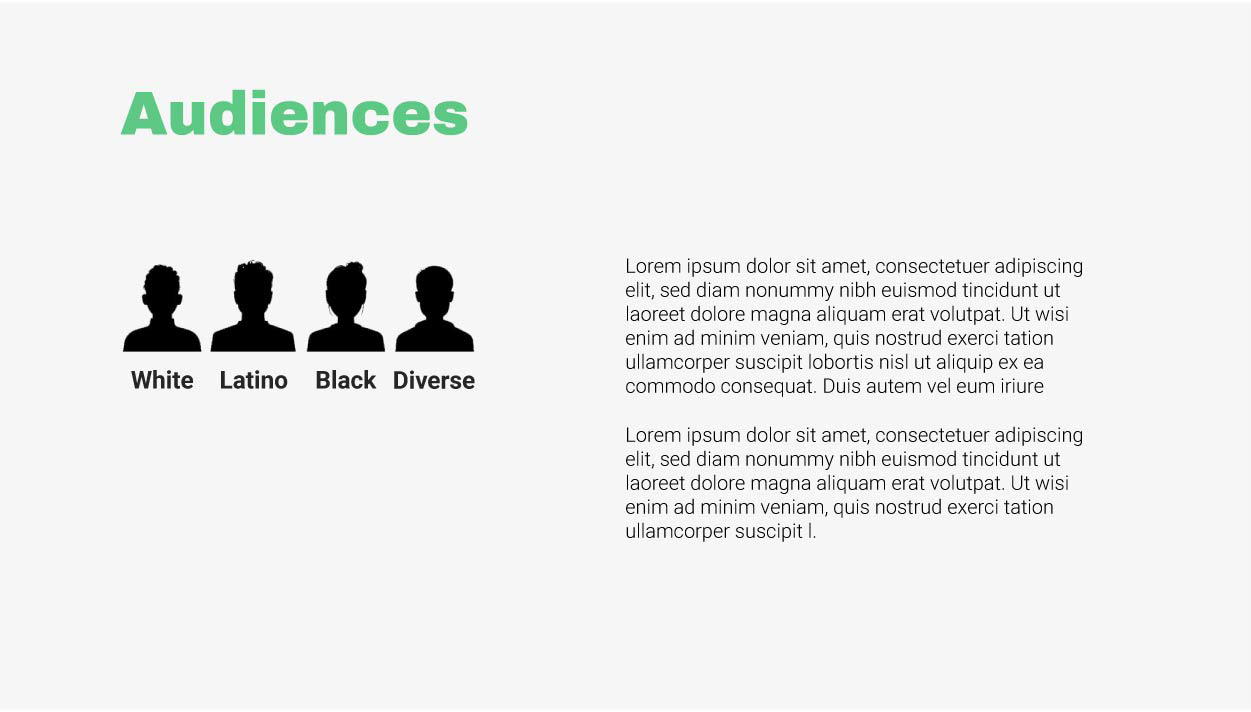 Audiences

White Latino Black Diverse

Lorem ipsum dolor sit amet, consectetuer adipiscing elit, sed diam nonummy nibh euismod tincidunt ut laoreet dolore magna aliquam erat volutpat. Ut wisi enim ad minim veniam, quis nostrud exerci tation ullamcorper suscipit lobortis nisl ut aliquip ex ea commodo consequat. Duis autem vel eum iriure

Lorem ipsum dolor sit amet, consectetuer adipiscing elit, sed diam nonummy nibh euismod tincidunt ut laoreet dolore magna aliquam erat volutpat. Ut wisi enim ad minim veniam, quis nostrud exerci tation ullamcorper suscipit l.